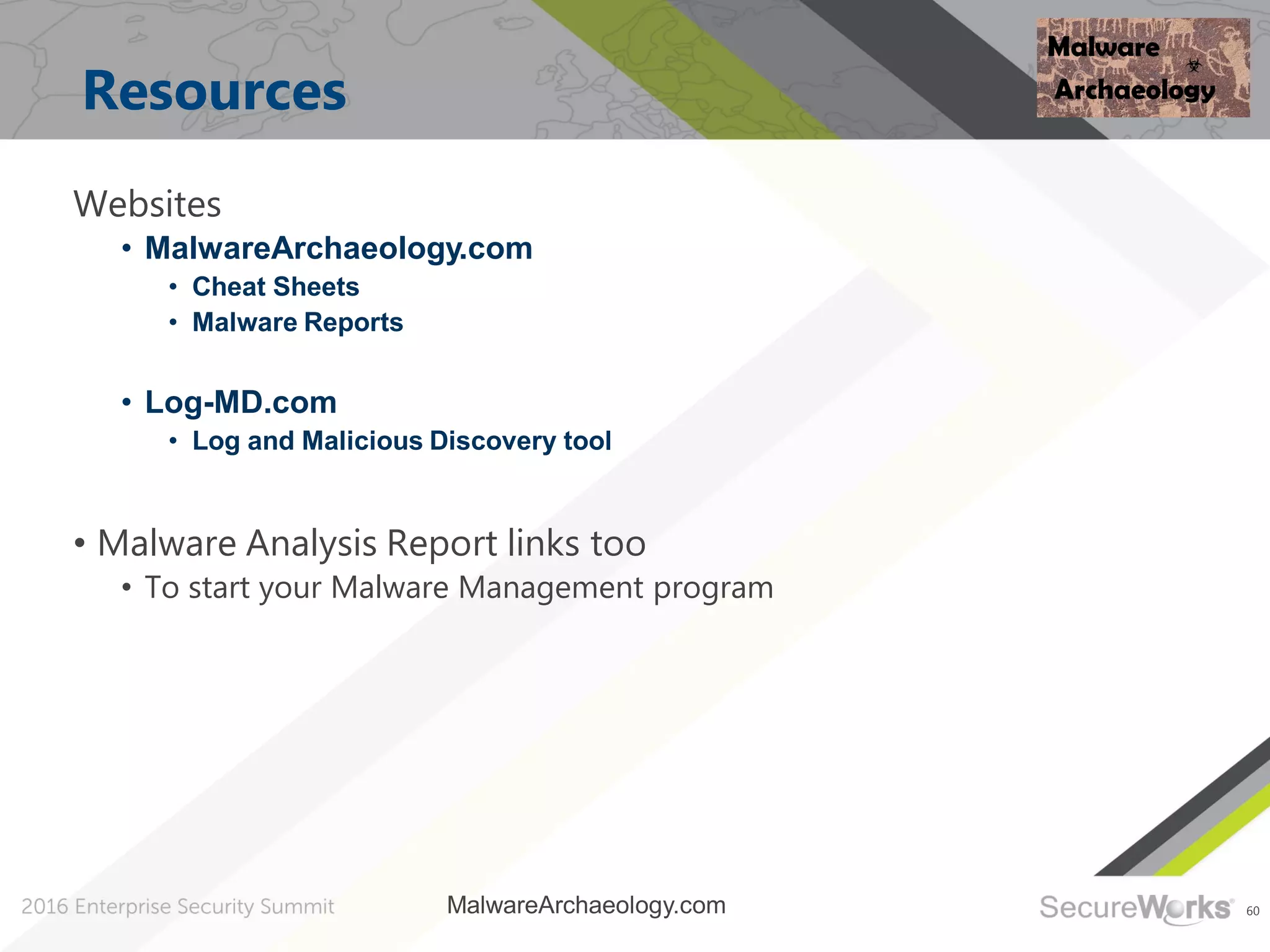 Resources

Malware Archaeology

Websites

• MalwareArchaeology.com
  • Cheat Sheets
  • Malware Reports

• Log-MD.com
  • Log and Malicious Discovery tool

• Malware Analysis Report links too
  • To start your Malware Management program

2016 Enterprise Security Summit

MalwareArchaeology.com

SecureWorks

60